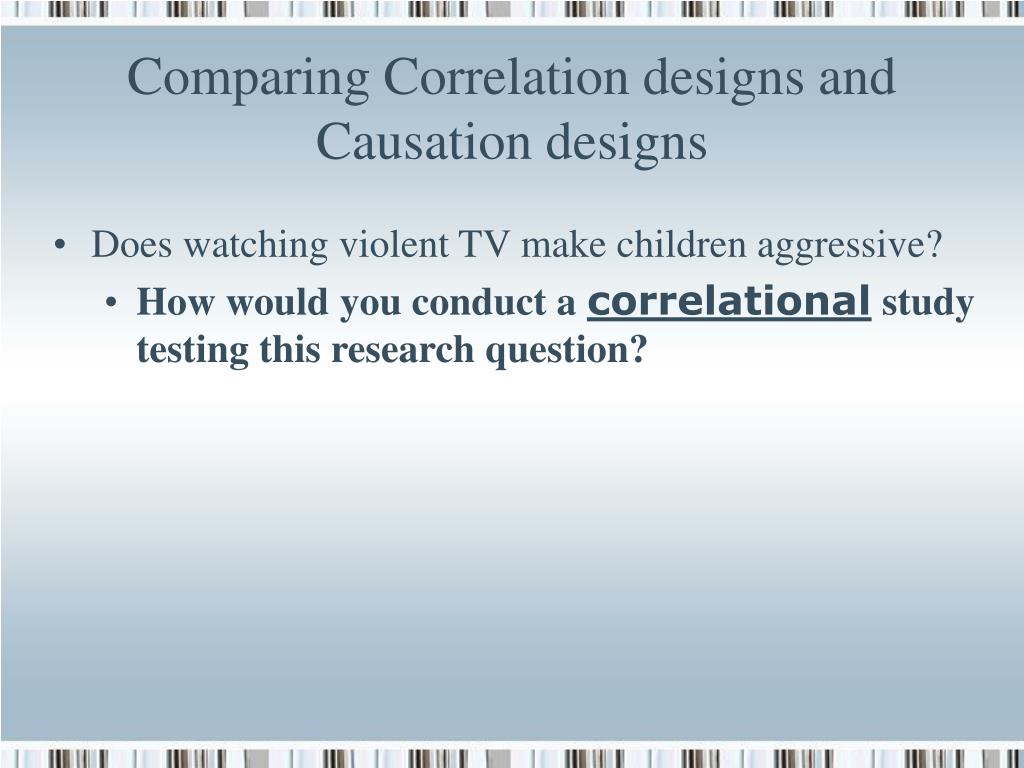 Comparing Correlation designs and Causation designs

• Does watching violent TV make children aggressive?

• How would you conduct a correlational study testing this research question?